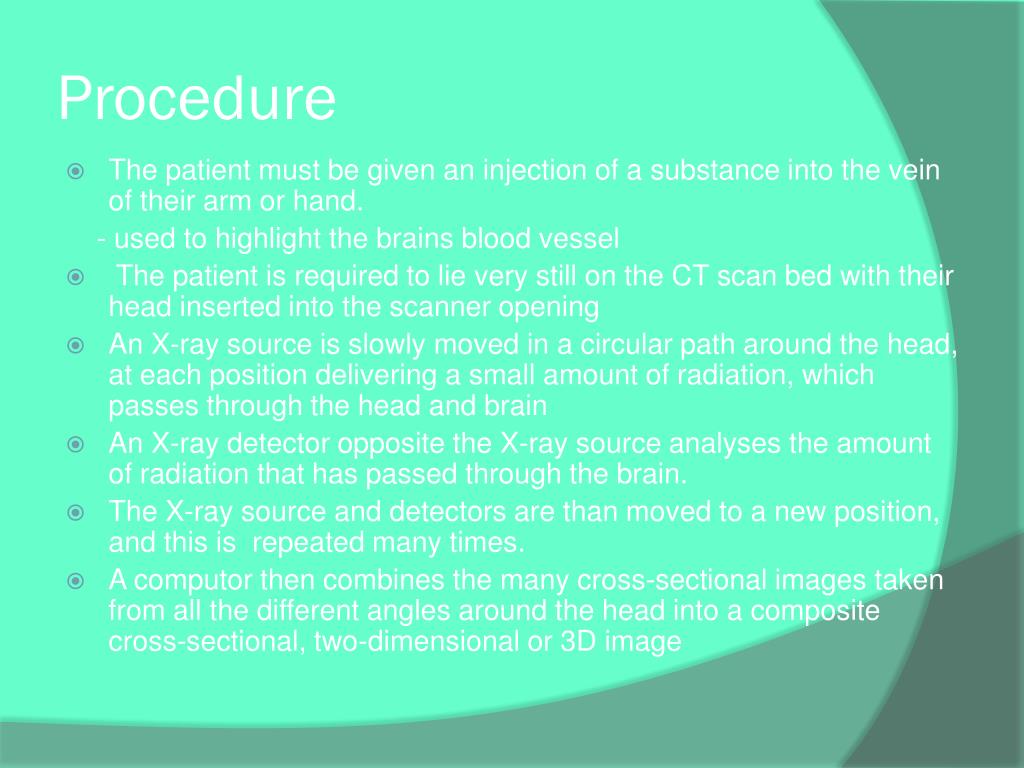 Procedure

The patient must be given an injection of a substance into the vein of their arm or hand.

- used to highlight the brains blood vessel

The patient is required to lie very still on the CT scan bed with their head inserted into the scanner opening

An X-ray source is slowly moved in a circular path around the head, at each position delivering a small amount of radiation, which passes through the head and brain

An X-ray detector opposite the X-ray source analyses the amount of radiation that has passed through the brain.

The X-ray source and detectors are than moved to a new position, and this is repeated many times.

A computor then combines the many cross-sectional images taken from all the different angles around the head into a composite cross-sectional, two-dimensional or 3D image